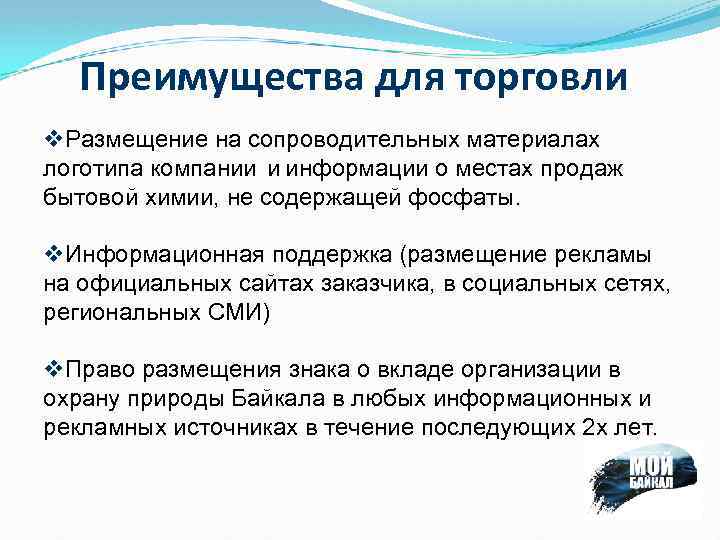 Преимущества для торговли

❖Размещение на сопроводительных материалах логотипа компании и информации о местах продаж бытовой химии, не содержащей фосфаты.

❖Информационная поддержка (размещение рекламы на официальных сайтах заказчика, в социальных сетях, региональных СМИ)

❖Право размещения знака о вкладе организации в охрану природы Байкала в любых информационных и рекламных источниках в течение последующих 2х лет.

МОЙ БАЙКАЛ